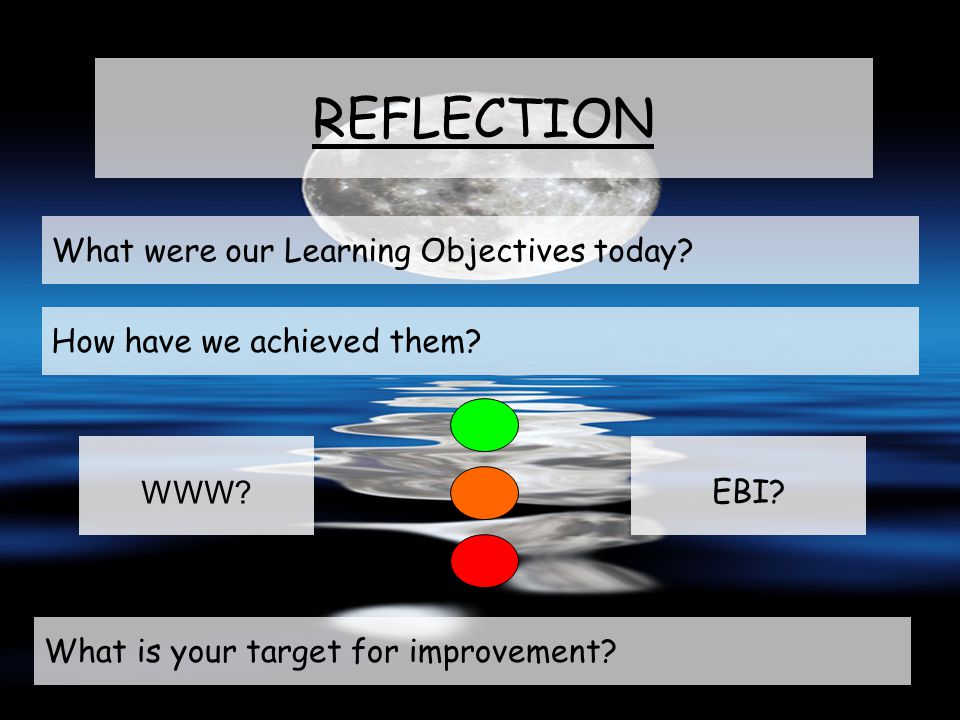 REFLECTION

What were our Learning Objectives today?

How have we achieved them?

WWW?

EBI?

What is your target for improvement?